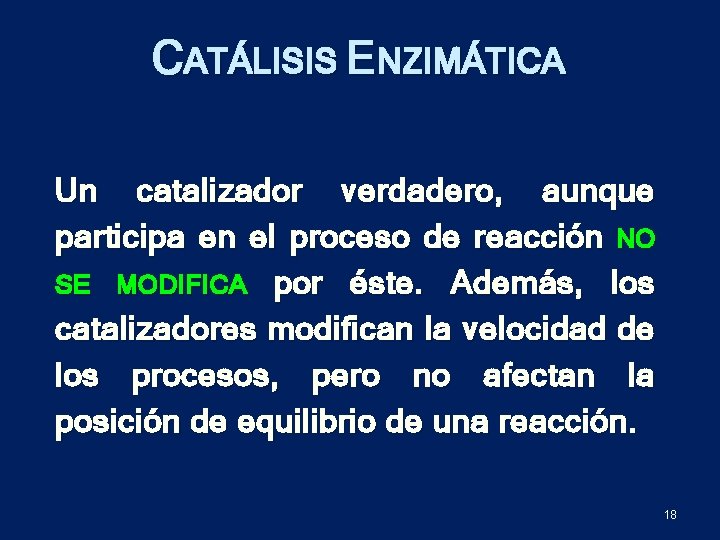 CATÁLISIS ENZIMÁTICA

Un catalizador verdadero, aunque participa en el proceso de reacción NO SE MODIFICA por éste. Además, los catalizadores modifican la velocidad de los procesos, pero no afectan la posición de equilibrio de una reacción.

18